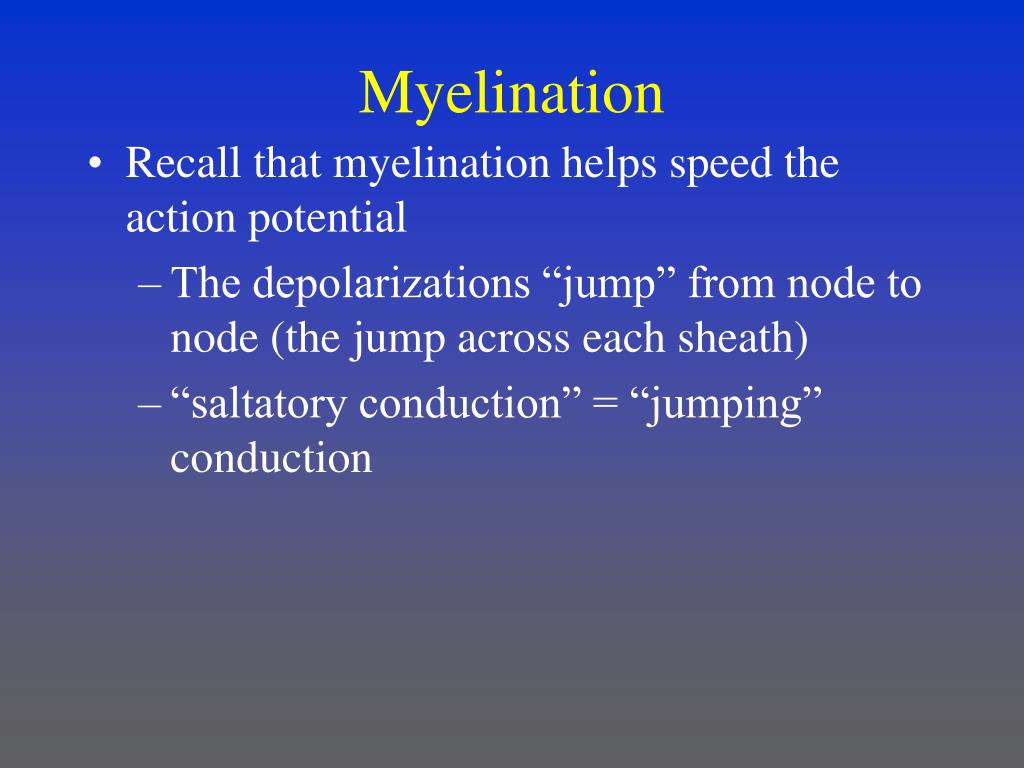 Myelination

• Recall that myelination helps speed the action potential
– The depolarizations “jump” from node to node (the jump across each sheath)
– “saltatory conduction” = “jumping” conduction